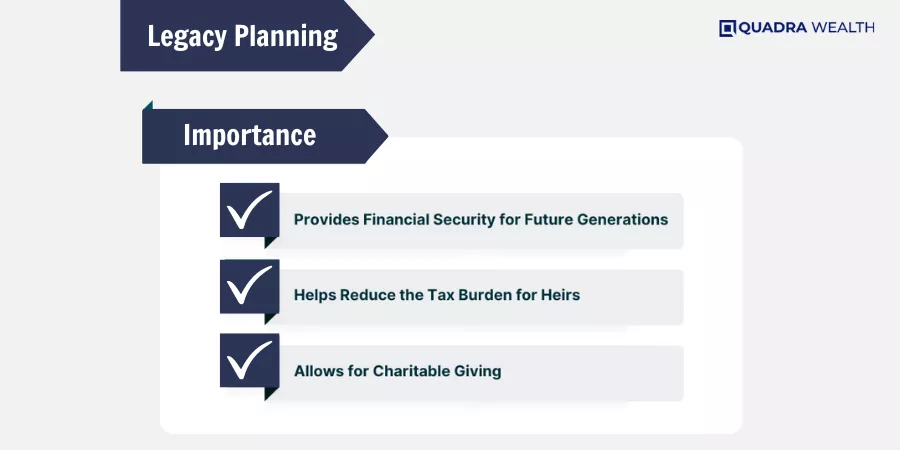 Legacy Planning

QUADRA WEALTH

Importance

Provides Financial Security for Future Generations

Helps Reduce the Tax Burden for Heirs

Allows for Charitable Giving